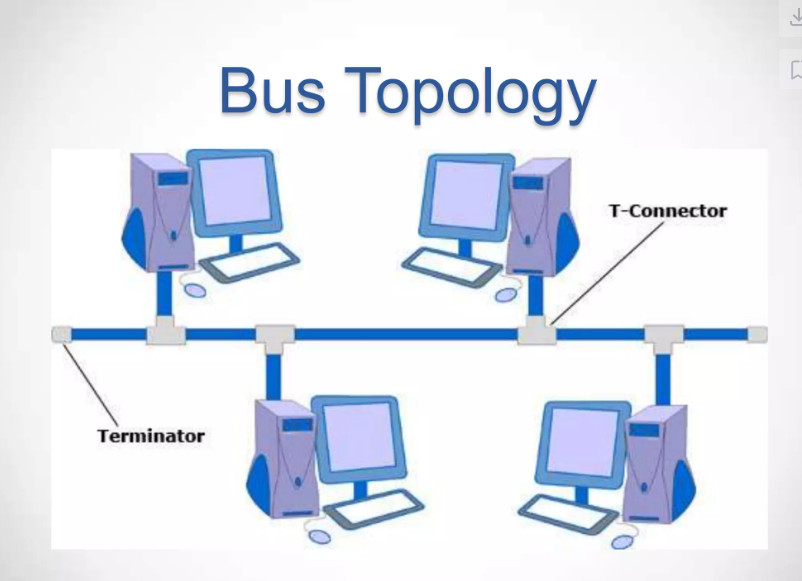 Bus Topology

T-Connector

Terminator